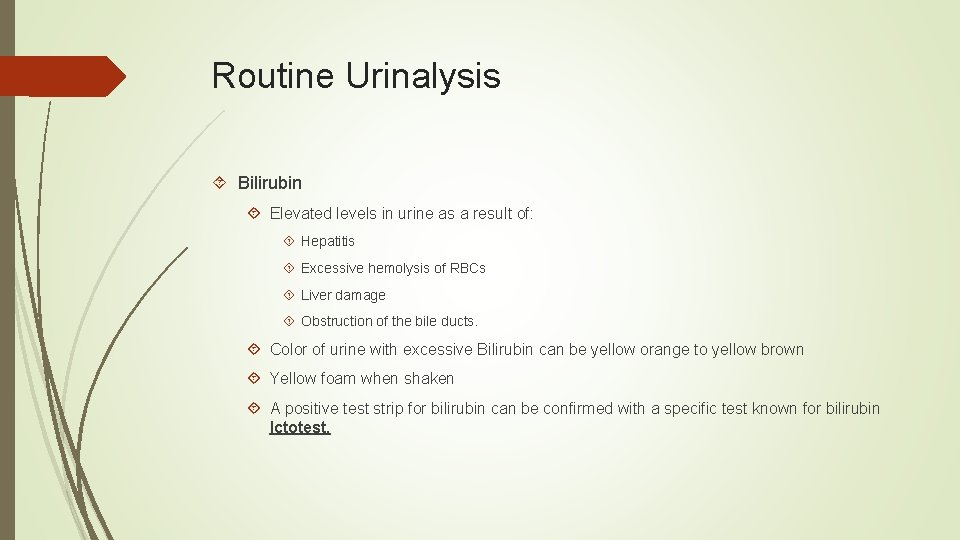 Routine Urinalysis

Bilirubin

Elevated levels in urine as a result of:

Hepatitis

Excessive hemolysis of RBCs

Liver damage

Obstruction of the bile ducts.

Color of urine with excessive Bilirubin can be yellow orange to yellow brown

Yellow foam when shaken

A positive test strip for bilirubin can be confirmed with a specific test known for bilirubin Ictotest.